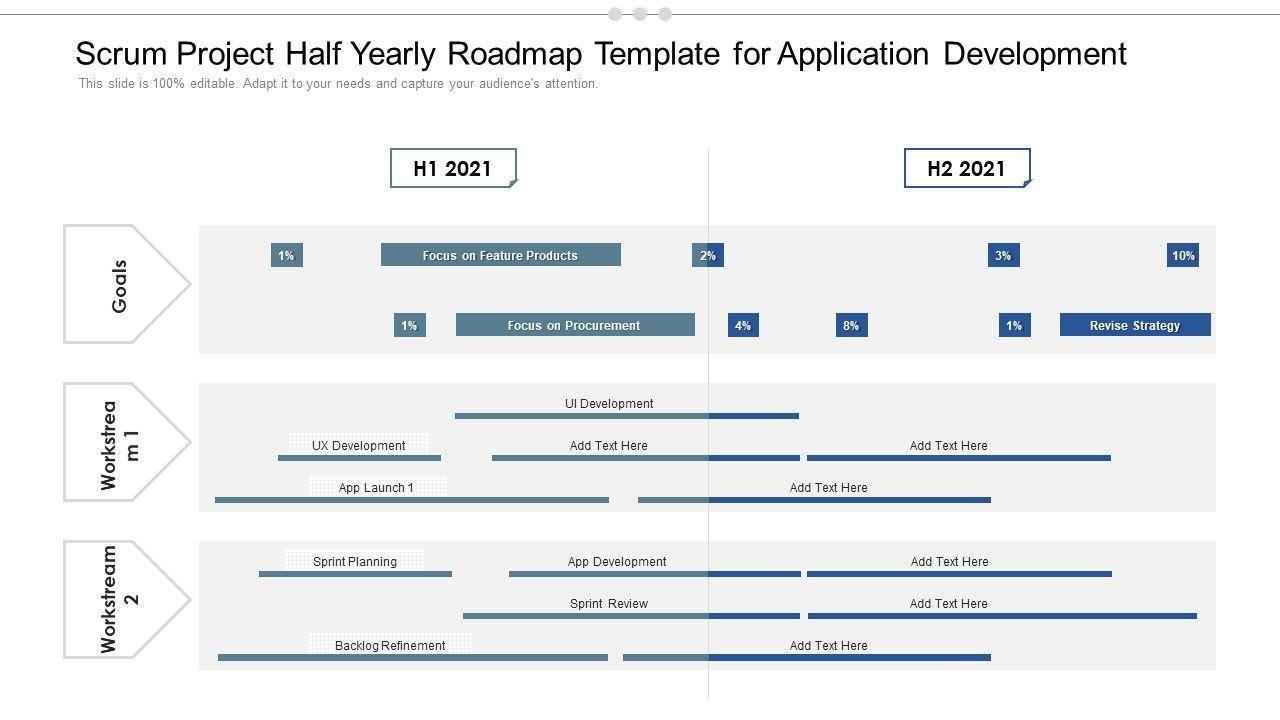 Scrum Project Half Yearly Roadmap Template for Application Development

This slide is 100% editable. Adapt it to your needs and capture your audience's attention.

H1 2021

H2 2021

Goals

1%
Focus on Feature Products
2%
3%
10%

1%
Focus on Procurement
4%
8%
1%
Revise Strategy

Workstream 1

UI Development

UX Development
Add Text Here
Add Text Here

App Launch 1
Add Text Here

Workstream 2

Sprint Planning
App Development
Add Text Here

Sprint Review
Add Text Here

Backlog Refinement
Add Text Here